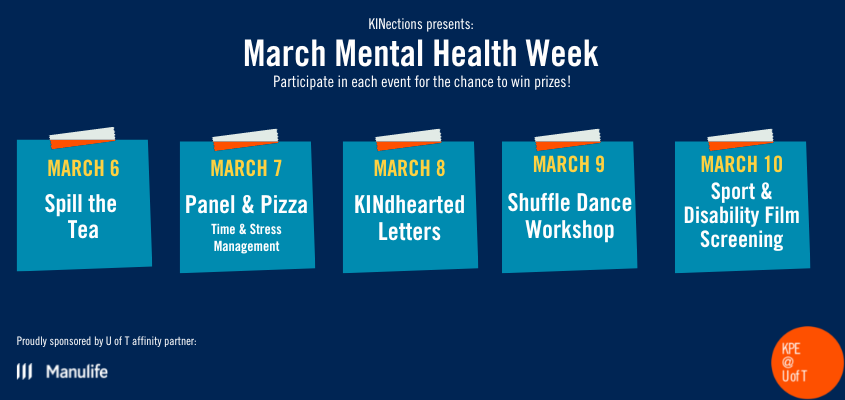 KINections presents:

March Mental Health Week

Participate in each event for the chance to win prizes!

MARCH 6
Spill the Tea

MARCH 7
Panel & Pizza
Time & Stress Management

MARCH 8
KINdhearted Letters

MARCH 9
Shuffle Dance Workshop

MARCH 10
Sport & Disability Film Screening

Proudly sponsored by U of T affinity partner:

Manulife

KPE
@
U of T